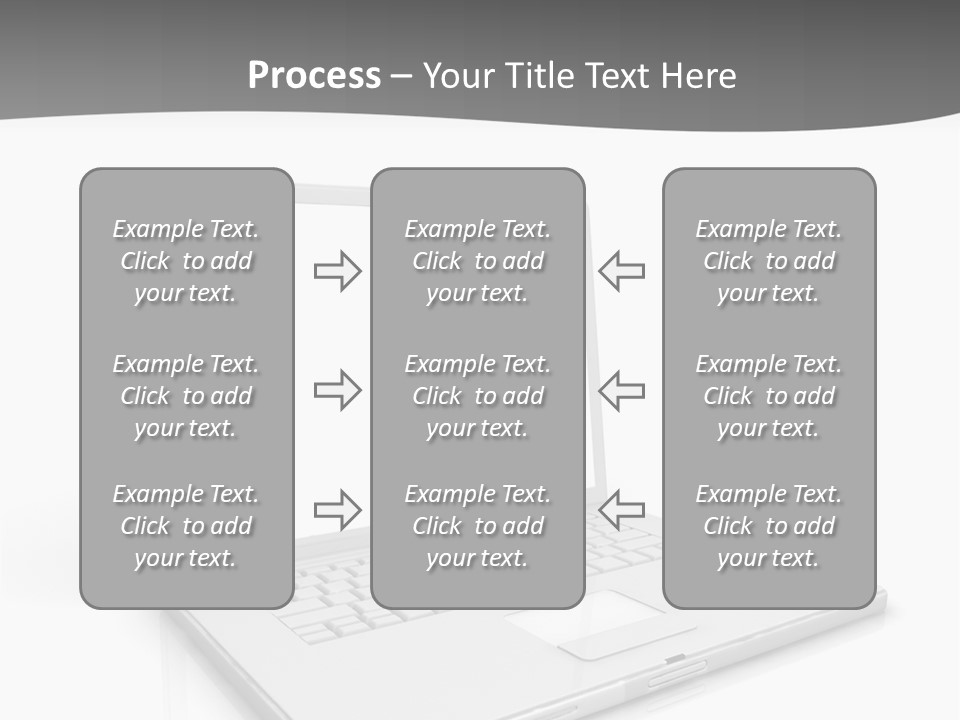 Process – Your Title Text Here

Example Text. Click to add your text.

Example Text. Click to add your text.

Example Text. Click to add your text.

Example Text. Click to add your text.

Example Text. Click to add your text.

Example Text. Click to add your text.

Example Text. Click to add your text.

Example Text. Click to add your text.

Example Text. Click to add your text.